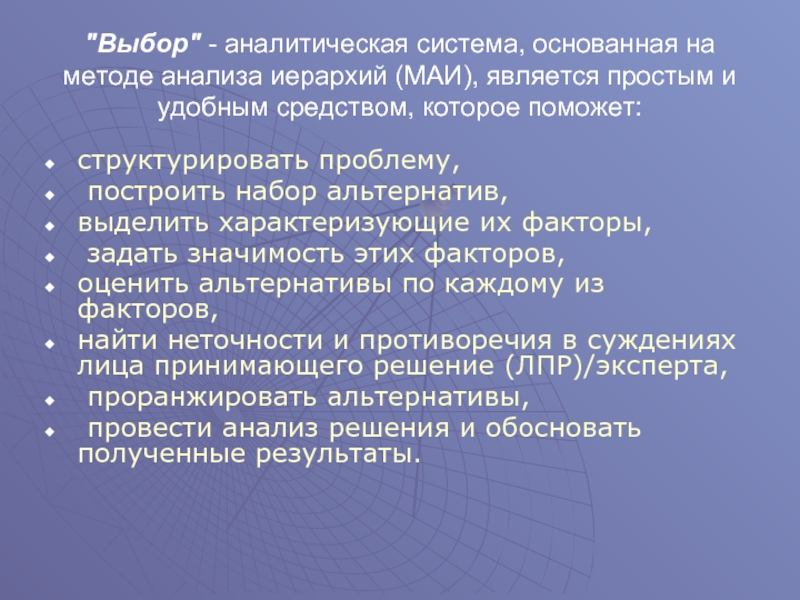 "Выбор" - аналитическая система, основанная на методе анализа иерархий (МАИ), является простым и удобным средством, которое поможет:

- структурировать проблему,
- построить набор альтернатив,
- выделить характеризующие их факторы,
- задать значимость этих факторов,
- оценить альтернативы по каждому из факторов,
- найти неточности и противоречия в суждениях лица принимающего решение (ЛПР)/эксперта,
- проранжировать альтернативы,
- провести анализ решения и обосновать полученные результаты.